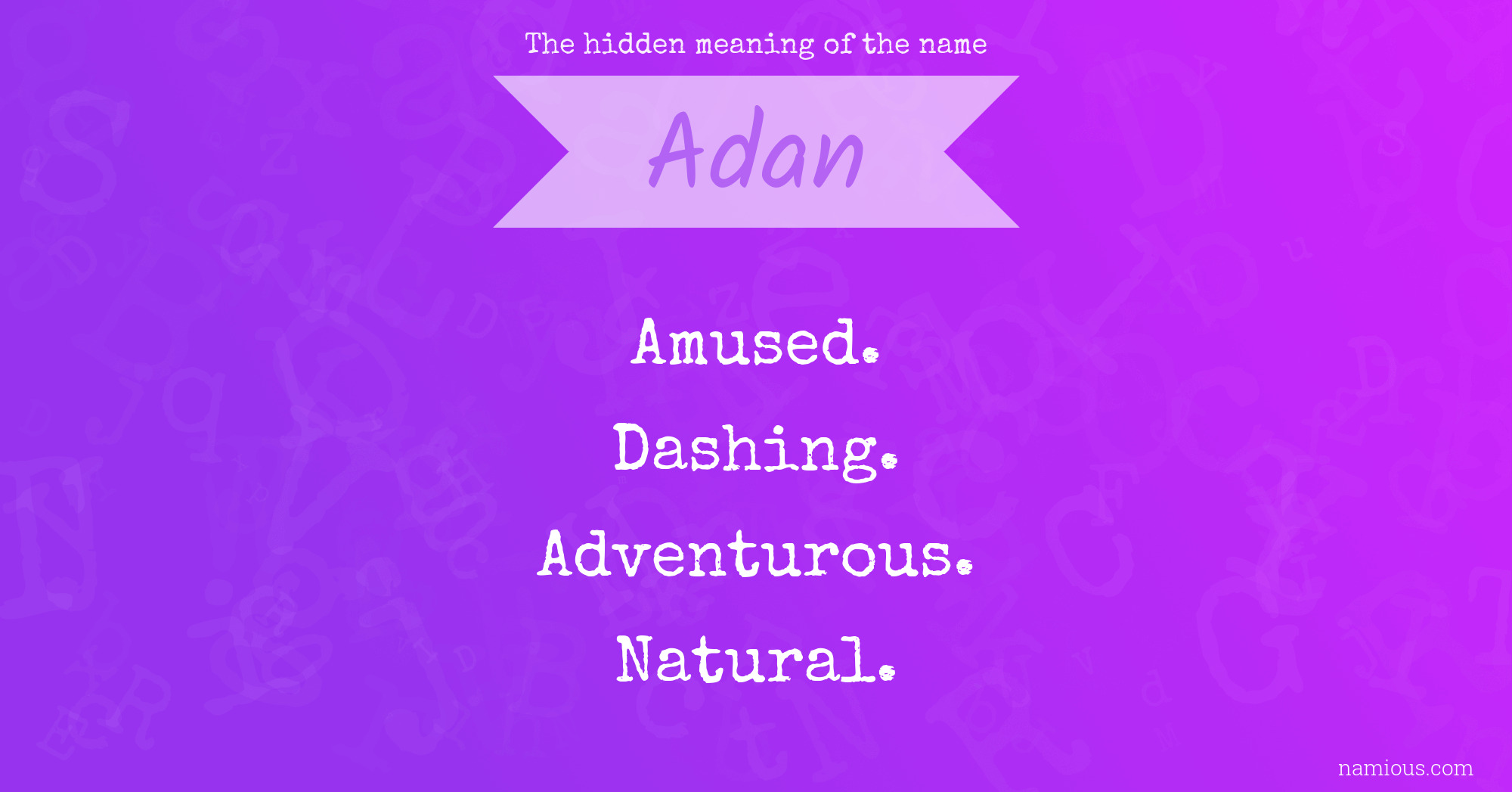 The hidden meaning of the name

Adan

Amused.

Dashing.

Adventurous.

Natural.

namious.com